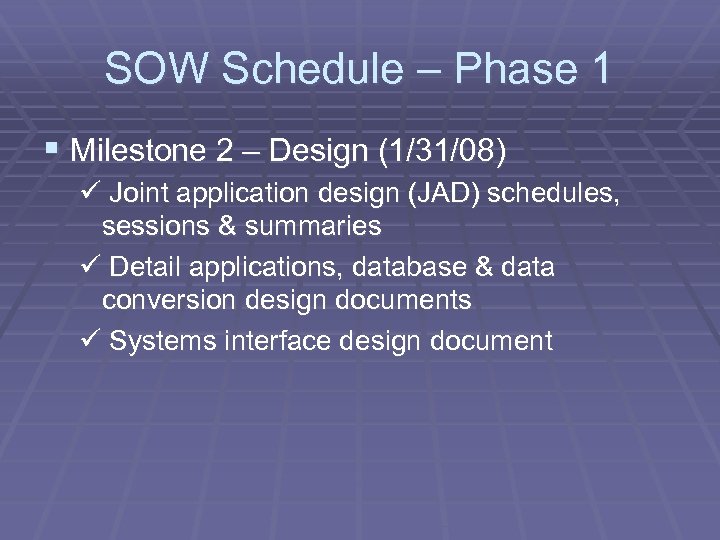 SOW Schedule – Phase 1

▪ Milestone 2 – Design (1/31/08)

✓ Joint application design (JAD) schedules, sessions & summaries

✓ Detail applications, database & data conversion design documents

✓ Systems interface design document